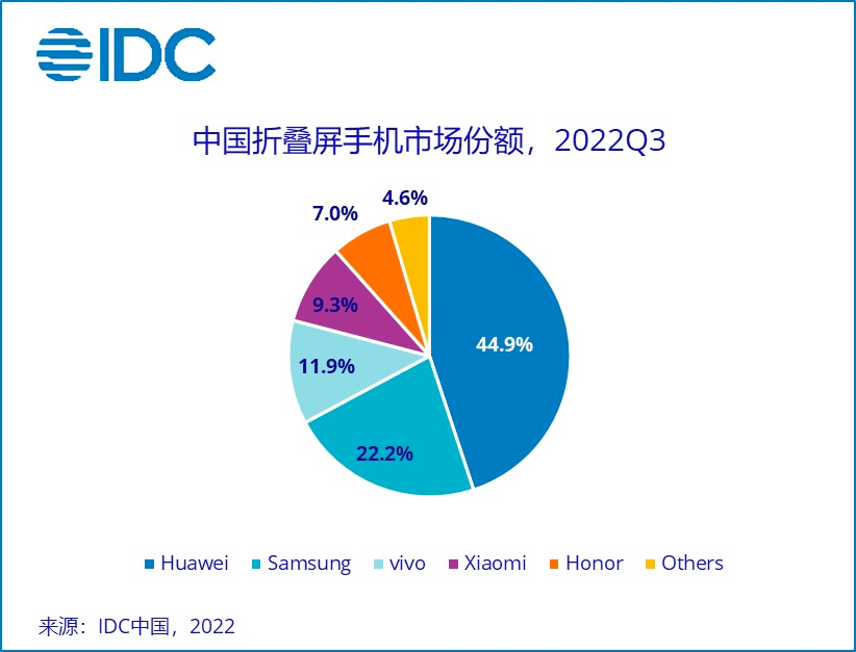 IDC

中国折叠屏手机市场份额，2022Q3

4.6%
7.0%
9.3%
11.9%
22.2%
44.9%

Huawei Samsung vivo Xiaomi Honor Others

来源：IDC中国，2022